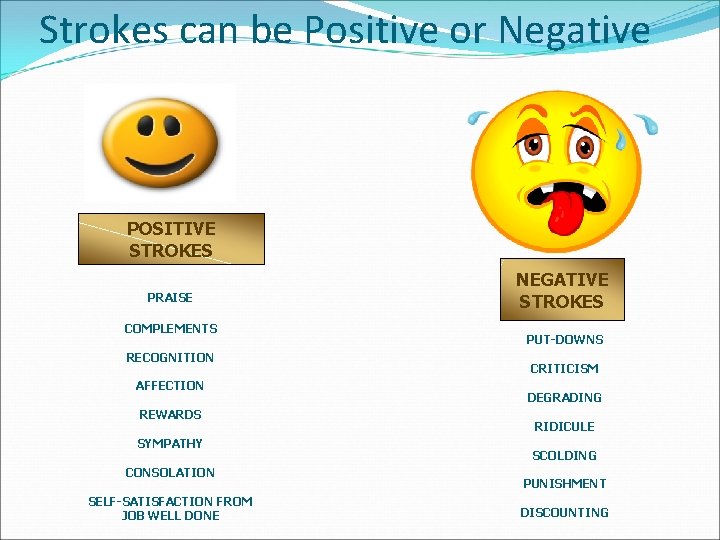 Strokes can be Positive or Negative

POSITIVE STROKES

PRAISE

COMPLEMENTS

RECOGNITION

AFFECTION

REWARDS

SYMPATHY

CONSOLATION

SELF-SATISFACTION FROM JOB WELL DONE

NEGATIVE STROKES

PUT-DOWNS

CRITICISM

DEGRADING

RIDICULE

SCOLDING

PUNISHMENT

DISCOUNTING